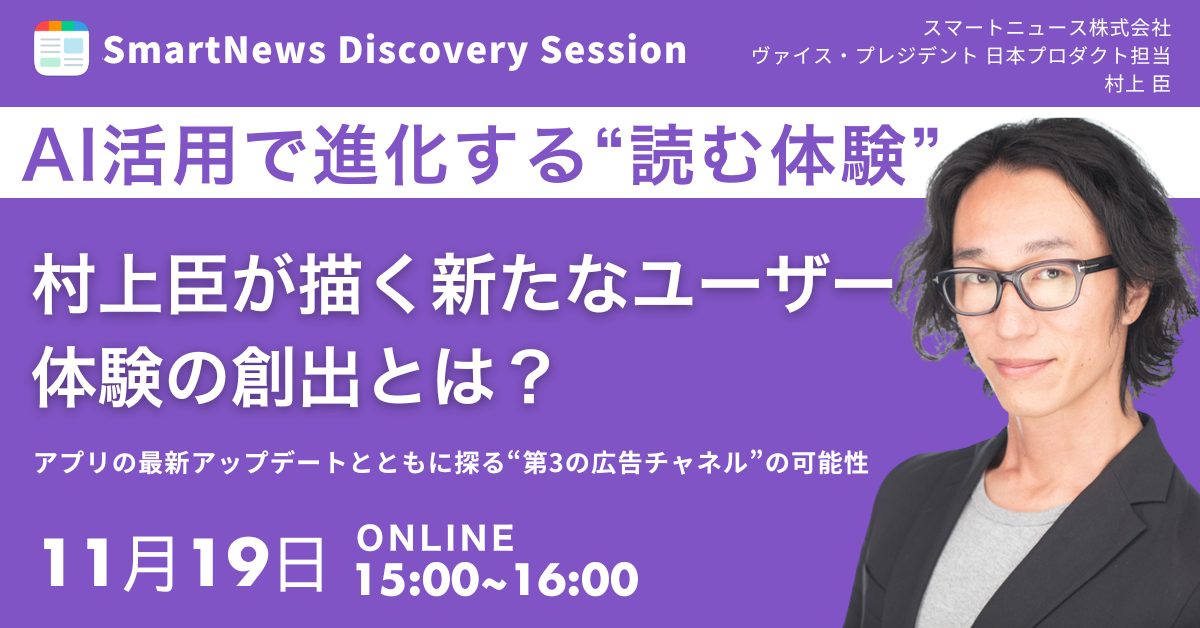 SmartNews Discovery Session

スマートニュース株式会社
ヴァイス・プレジデント 日本プロダクト担当
村上 臣

AI活用で進化する“読む体験”

村上臣が描く新たなユーザー体験の創出とは？

アプリの最新アップデートとともに探る“第3の広告チャネル”の可能性

11月19日

ONLINE
15:00~16:00